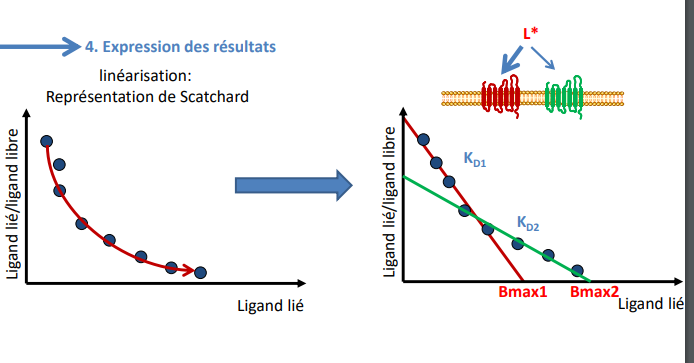 4. Expression des résultats

linéarisation:
Représentation de Scatchard

Ligand lié/ligand libre

Ligand lié

L*

Ligand lié/ligand libre

$K_{D1}$

$K_{D2}$

Bmax1

Bmax2

Ligand lié